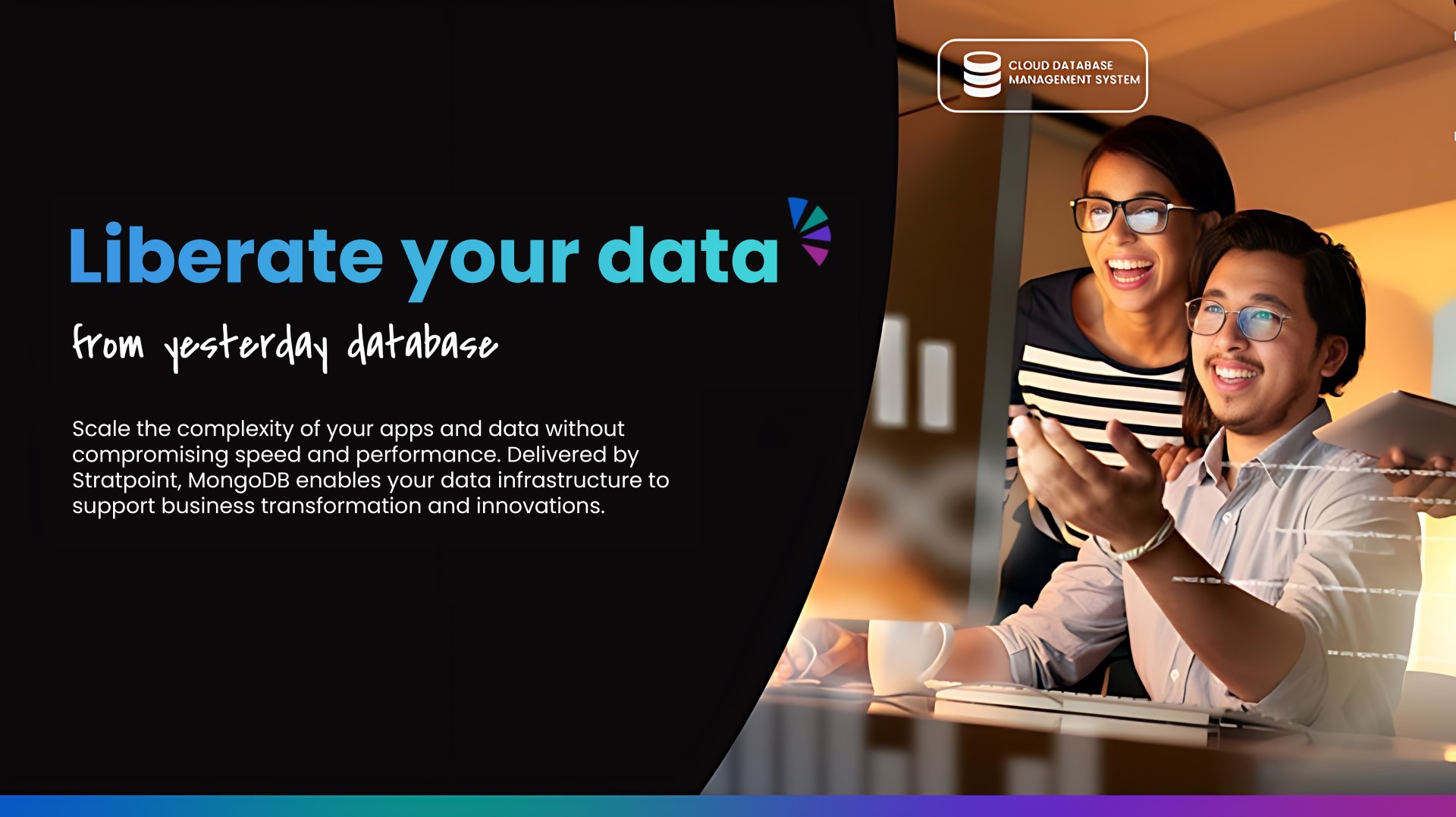 CLOUD DATABASE MANAGEMENT SYSTEM

Liberate your data

from yesterday database

Scale the complexity of your apps and data without compromising speed and performance. Delivered by Stratpoint, MongoDB enables your data infrastructure to support business transformation and innovations.